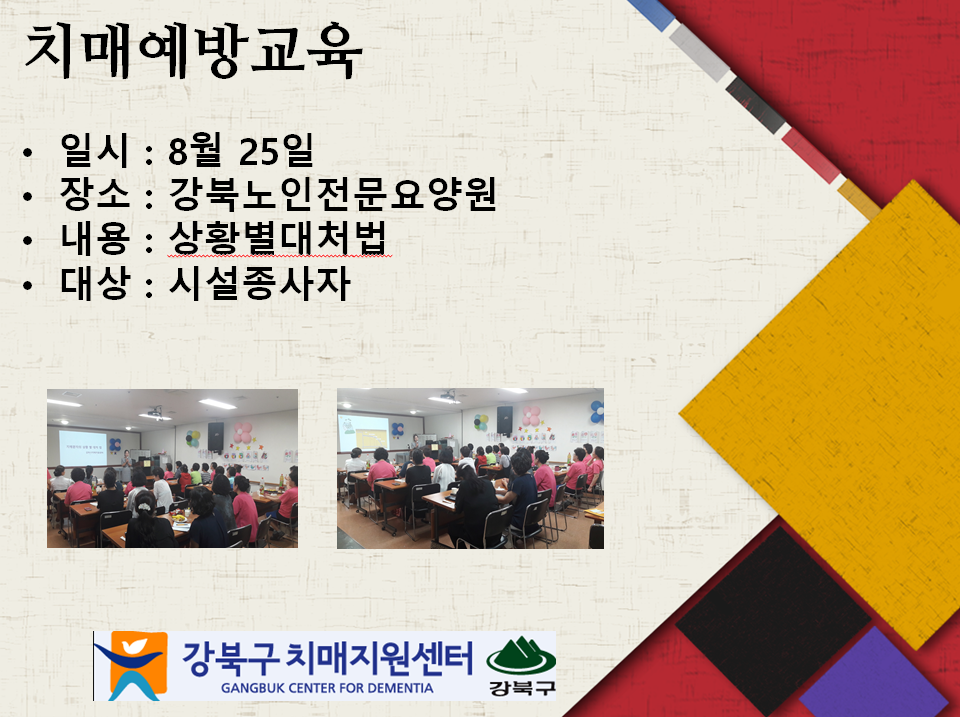 치매예방교육

• 일시 : 8월 25일
• 장소 : 강북노인전문요양원
• 내용 : 상황별대처법
• 대상 : 시설종사자

강북구 치매지원센터
GANGBUK CENTER FOR DEMENTIA
강북구